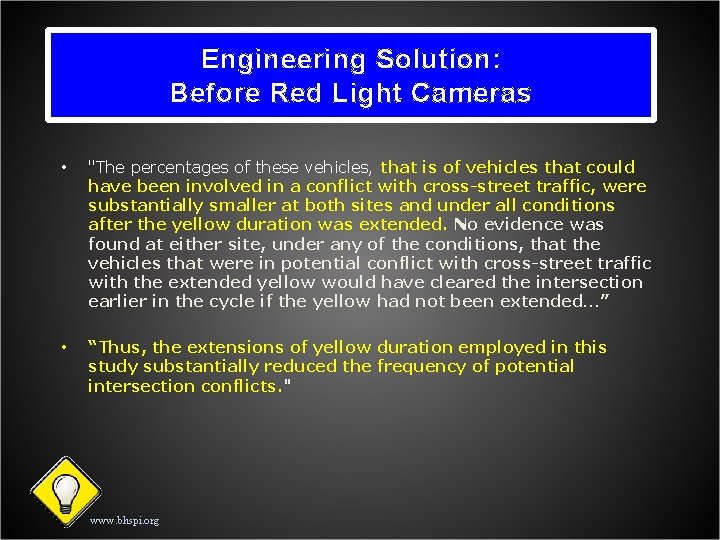 Engineering Solution:
Before Red Light Cameras

• "The percentages of these vehicles, that is of vehicles that could have been involved in a conflict with cross-street traffic, were substantially smaller at both sites and under all conditions after the yellow duration was extended. No evidence was found at either site, under any of the conditions, that the vehicles that were in potential conflict with cross-street traffic with the extended yellow would have cleared the intersection earlier in the cycle if the yellow had not been extended..."

• "Thus, the extensions of yellow duration employed in this study substantially reduced the frequency of potential intersection conflicts."

www.bhspi.org